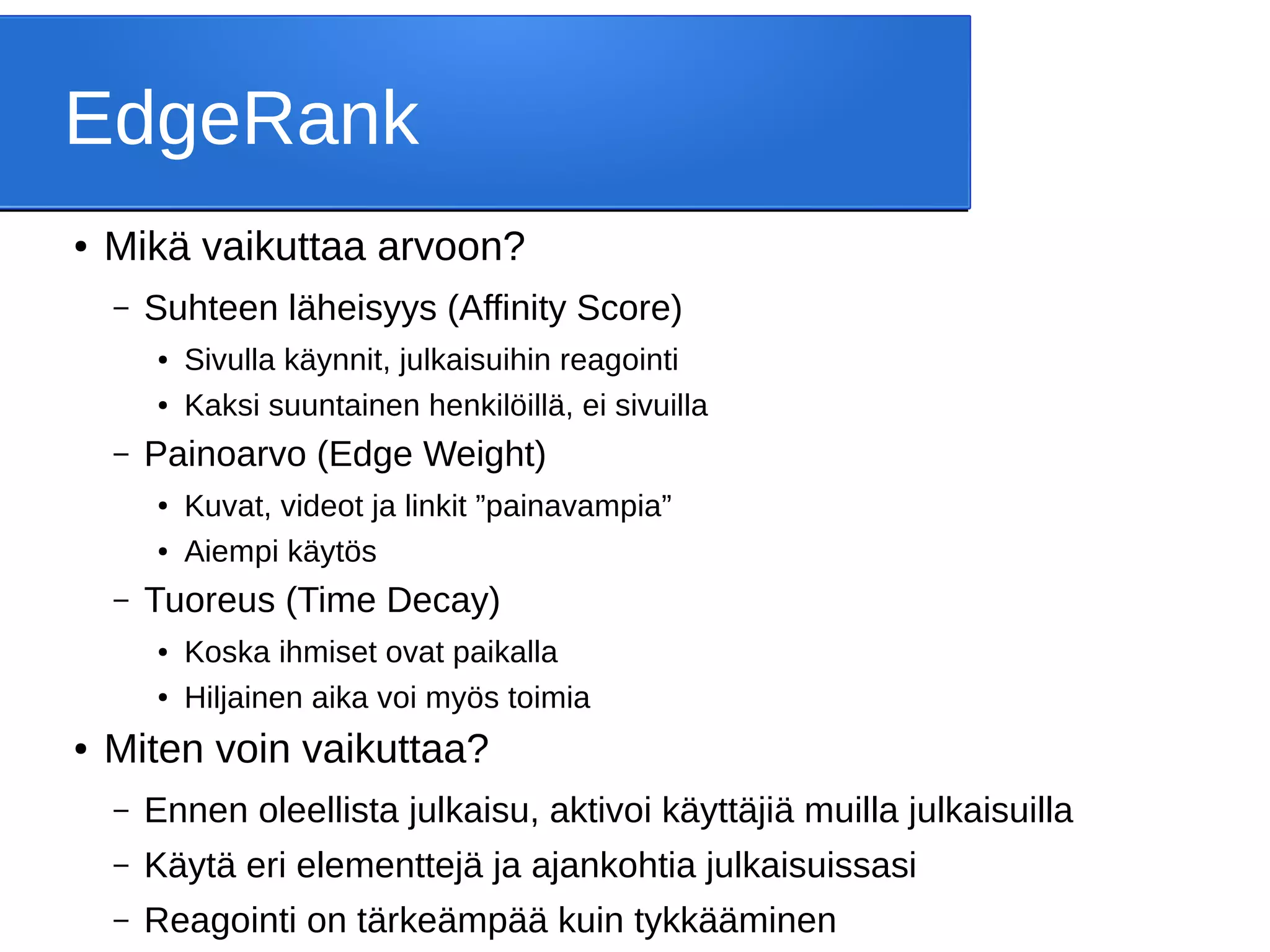 EdgeRank

• Mikä vaikuttaa arvoon?

– Suhteen läheisyys (Affinity Score)

• Sivulla käynnit, julkaisuihin reagointi

• Kaksi suuntainen henkilöillä, ei sivuilla

– Painoarvo (Edge Weight)

• Kuvat, videot ja linkit ”painavampia”

• Aiempi käytös

– Tuoreus (Time Decay)

• Koska ihmiset ovat paikalla

• Hiljainen aika voi myös toimia

• Miten voin vaikuttaa?

– Ennen oleellista julkaisu, aktivoi käyttäjiä muilla julkaisuilla

– Käytä eri elementtejä ja ajankohtia julkaisuissasi

– Reagointi on tärkeämpää kuin tykkääminen